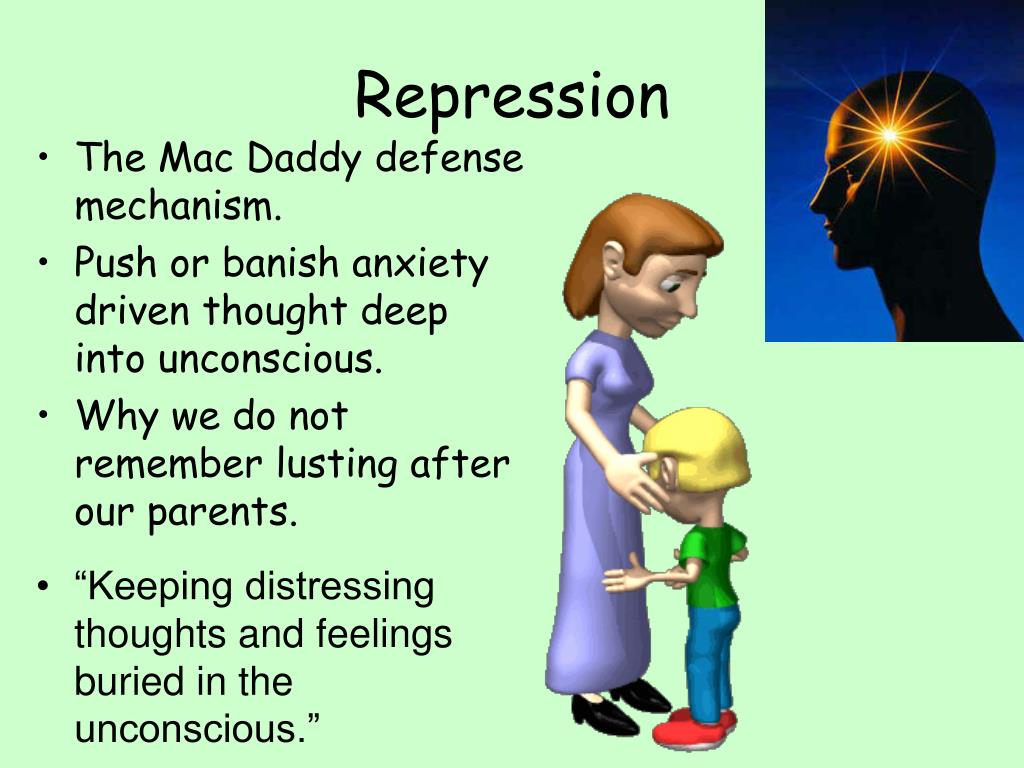 Repression

• The Mac Daddy defense mechanism.
• Push or banish anxiety driven thought deep into unconscious.
• Why we do not remember lusting after our parents.
• “Keeping distressing thoughts and feelings buried in the unconscious.”